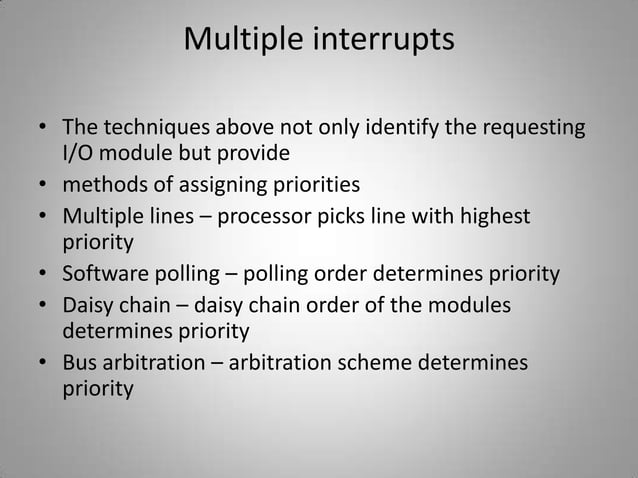 Multiple interrupts

• The techniques above not only identify the requesting I/O module but provide
• methods of assigning priorities
• Multiple lines – processor picks line with highest priority
• Software polling – polling order determines priority
• Daisy chain – daisy chain order of the modules determines priority
• Bus arbitration – arbitration scheme determines priority